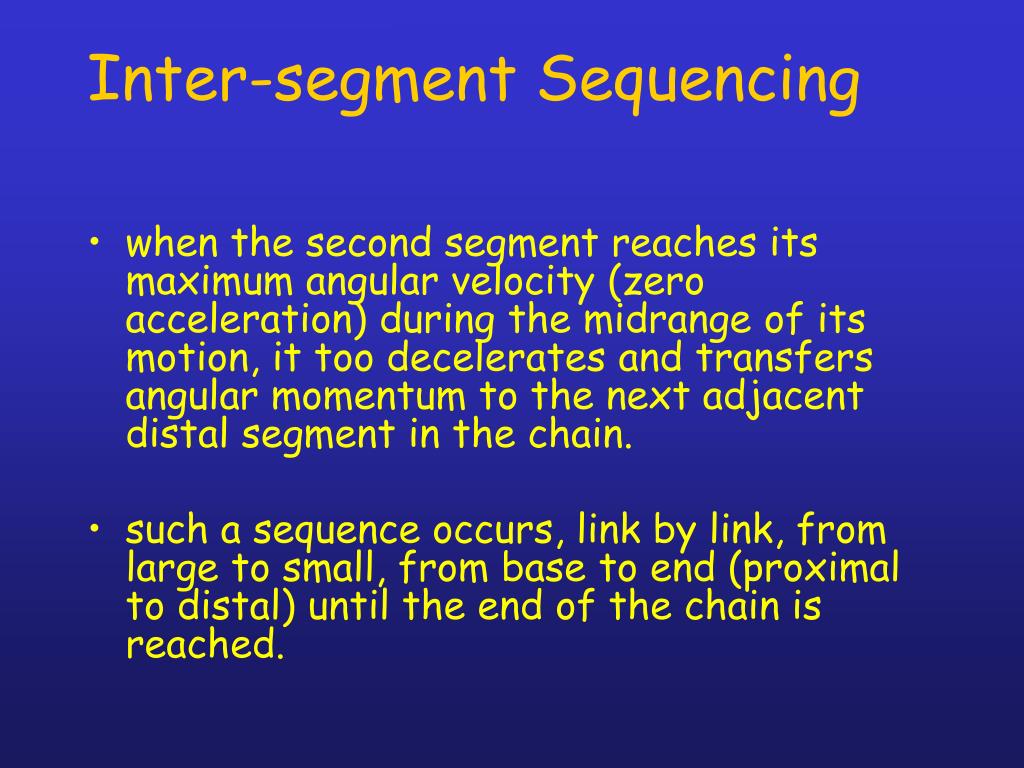 Inter-segment Sequencing

• when the second segment reaches its maximum angular velocity (zero acceleration) during the midrange of its motion, it too decelerates and transfers angular momentum to the next adjacent distal segment in the chain.

• such a sequence occurs, link by link, from large to small, from base to end (proximal to distal) until the end of the chain is reached.